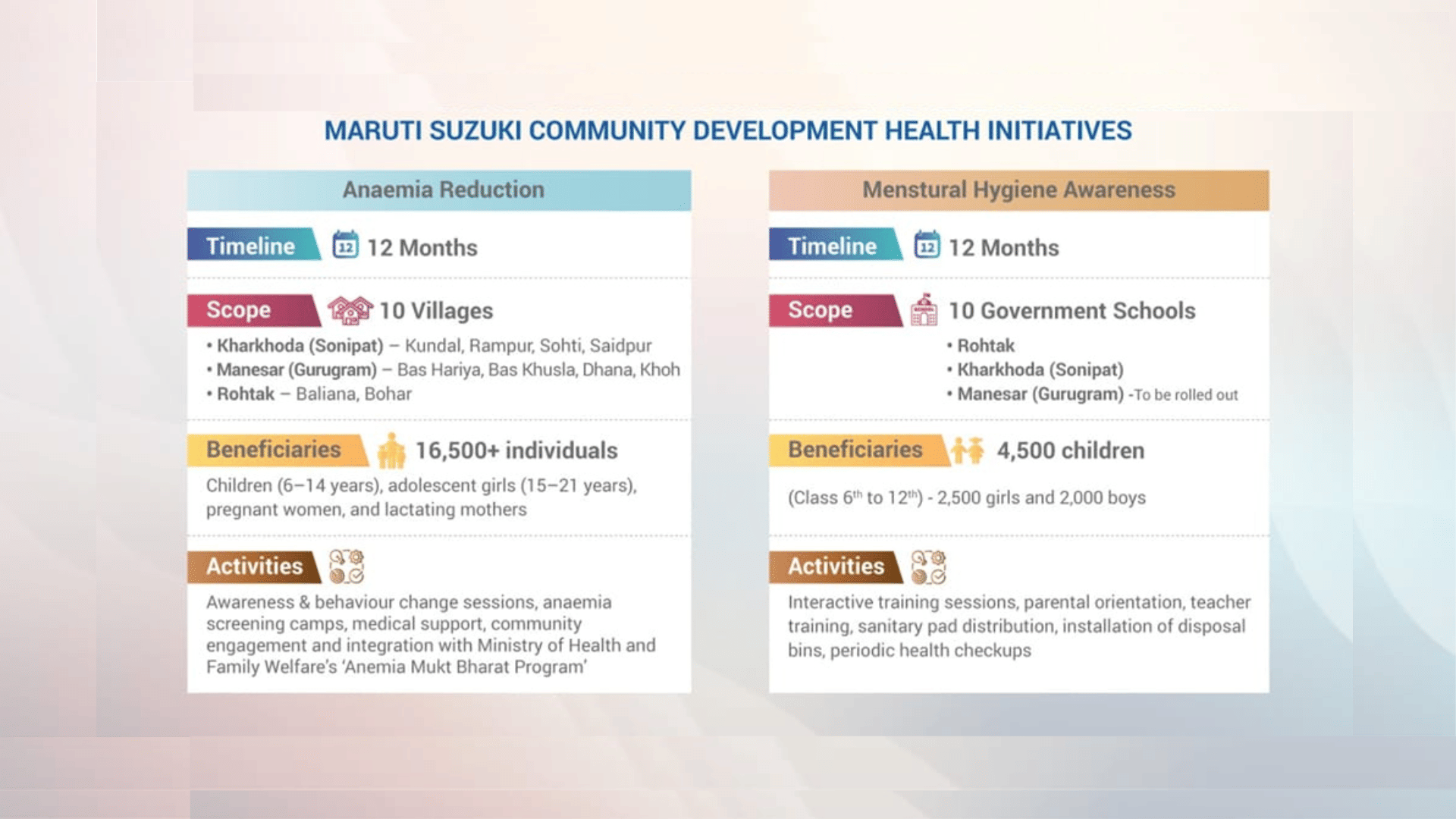 MARUTI SUZUKI COMMUNITY DEVELOPMENT HEALTH INITIATIVES

Anaemia Reduction

Timeline 12 12 Months

Scope 10 Villages

• Kharkhoda (Sonipat) – Kundal, Rampur, Sohti, Saidpur
• Manesar (Gurugram) – Bas Hariya, Bas Khusla, Dhana, Khoh
• Rohtak – Baliana, Bohar

Beneficiaries 16,500+ individuals

Children (6–14 years), adolescent girls (15–21 years), pregnant women, and lactating mothers

Activities

Awareness & behaviour change sessions, anaemia screening camps, medical support, community engagement and integration with Ministry of Health and Family Welfare's 'Anemia Mukt Bharat Program'

Menstural Hygiene Awareness

Timeline 12 12 Months

Scope 10 Government Schools

• Rohtak
• Kharkhoda (Sonipat)
• Manesar (Gurugram) -To be rolled out

Beneficiaries 4,500 children

(Class $6^{th}$ to $12^{th}$) - 2,500 girls and 2,000 boys

Activities

Interactive training sessions, parental orientation, teacher training, sanitary pad distribution, installation of disposal bins, periodic health checkups